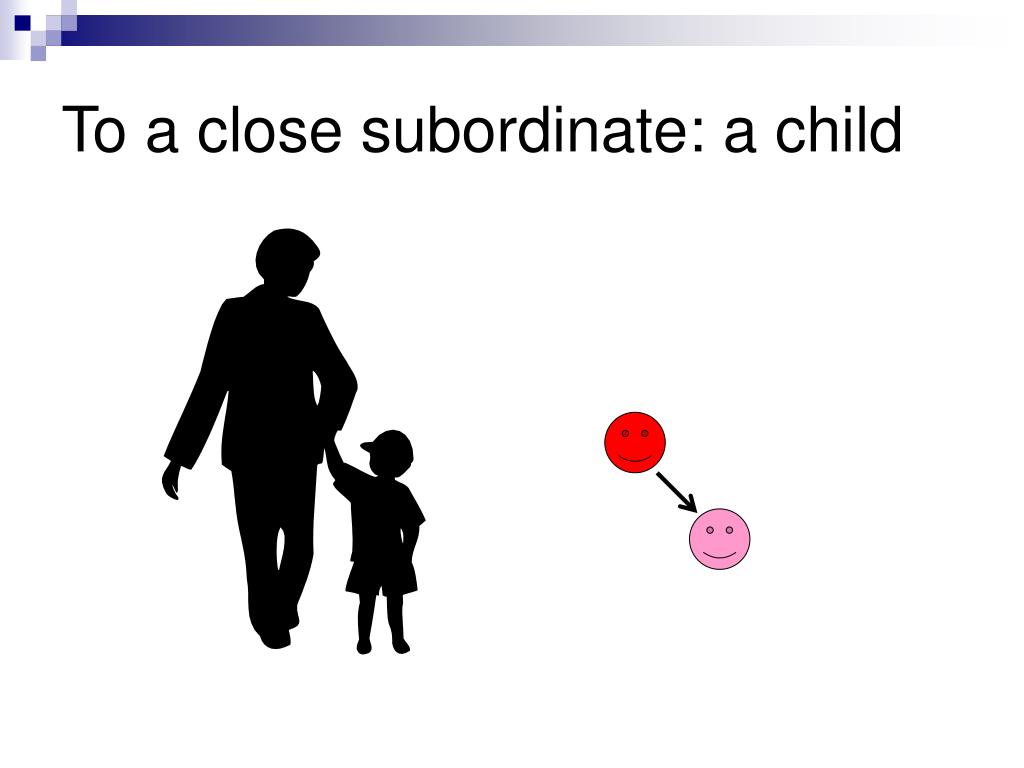 To a close subordinate: a child